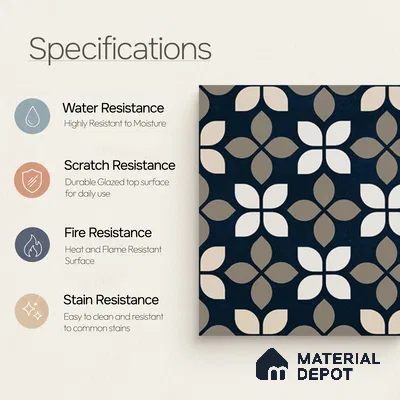 Specifications

Water Resistance
Highly Resistant to Moisture

Scratch Resistance
Durable Glazed top surface for daily use

Fire Resistance
Heat and Flame Resistant Surface

Stain Resistance
Easy to clean and resistant to common stains

MATERIAL DEPOT